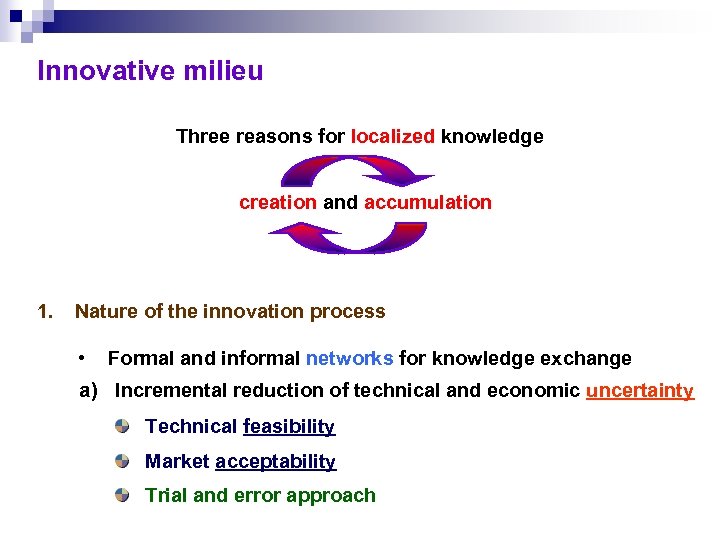 Innovative milieu

Three reasons for localized knowledge

creation and accumulation

1. Nature of the innovation process

• Formal and informal networks for knowledge exchange

a) Incremental reduction of technical and economic uncertainty

Technical feasibility

Market acceptability

Trial and error approach